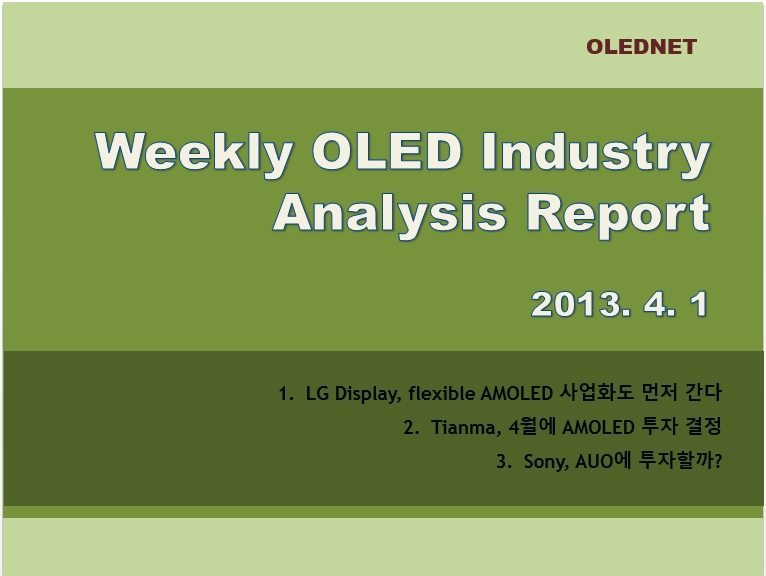 OLEDNET

Weekly OLED Industry Analysis Report

2013. 4. 1

1. LG Display, flexible AMOLED 사업화도 먼저 간다
2. Tianma, 4월에 AMOLED 투자 결정
3. Sony, AUO에 투자할까?